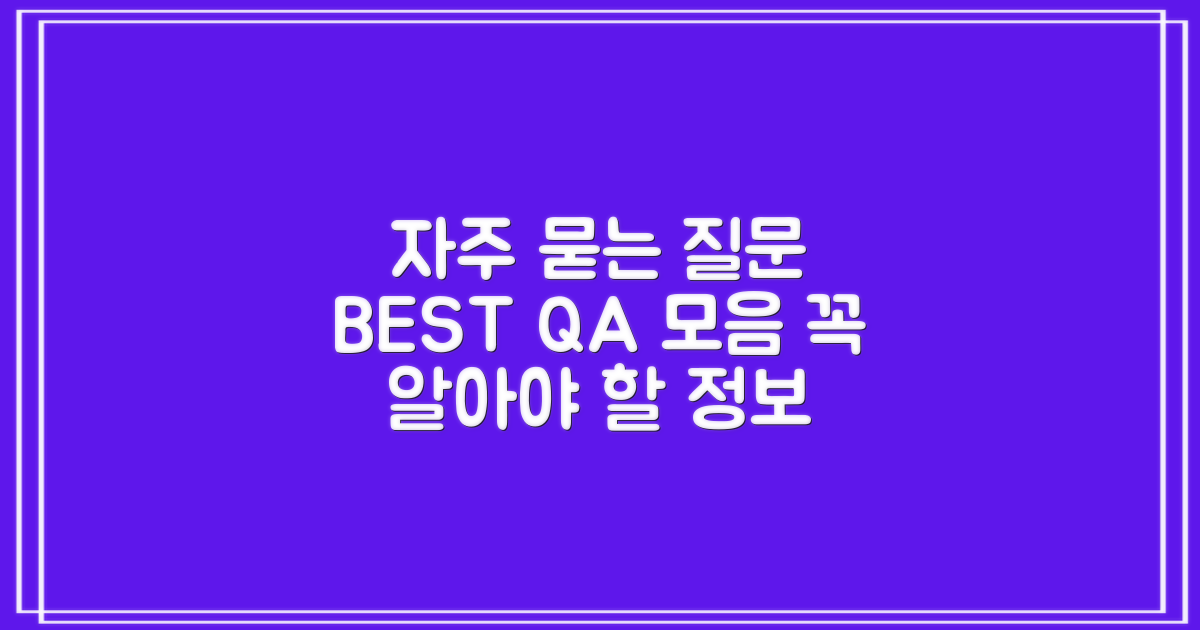 자주 묻는 질문
BEST QA 모음 꼭
알아야 할 정보